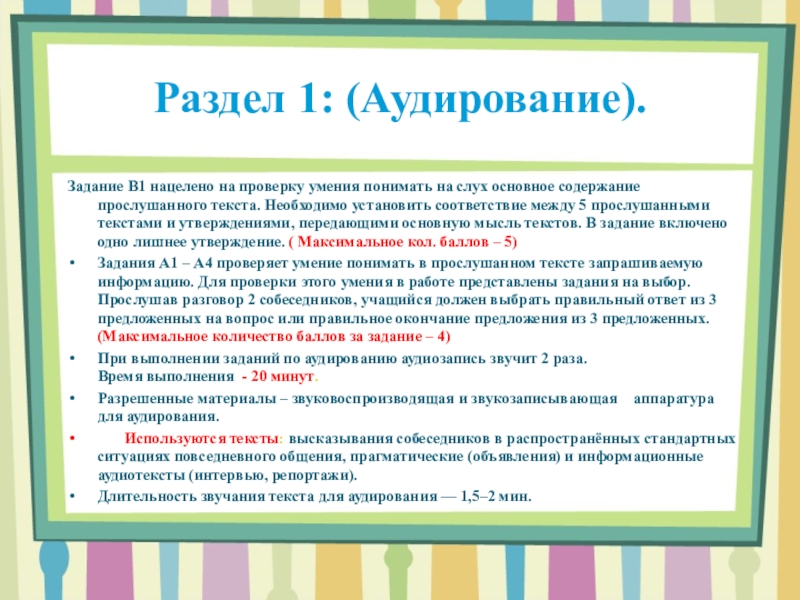 Раздел 1: (Аудирование).

Задание В1 нацелено на проверку умения понимать на слух основное содержание прослушанного текста. Необходимо установить соответствие между 5 прослушанными текстами и утверждениями, передающими основную мысль текстов. В задание включено одно лишнее утверждение. ( Максимальное кол. баллов – 5)

• Задания А1 – А4 проверяет умение понимать в прослушанном тексте запрашиваемую информацию. Для проверки этого умения в работе представлены задания на выбор. Прослушав разговор 2 собеседников, учащийся должен выбрать правильный ответ из 3 предложенных на вопрос или правильное окончание предложения из 3 предложенных. (Максимальное количество баллов за задание – 4)

• При выполнении заданий по аудированию аудиозапись звучит 2 раза. Время выполнения - 20 минут.

• Разрешенные материалы – звуковоспроизводящая и звукозаписывающая аппаратура для аудирования.

• Используются тексты: высказывания собеседников в распространённых стандартных ситуациях повседневного общения, прагматические (объявления) и информационные аудиотексты (интервью, репортажи).

• Длительность звучания текста для аудирования — 1,5–2 мин.